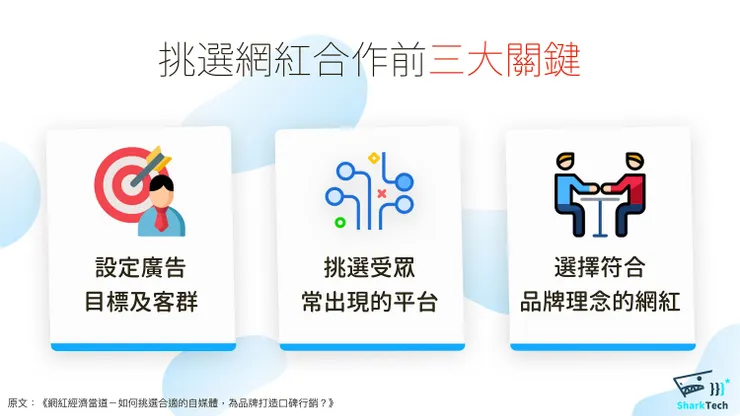 挑選網紅合作前三大關鍵

設定廣告
目標及客群

挑選受眾
常出現的平台

選擇符合
品牌理念的網紅

原文：《網紅經濟當道－如何挑選合適的自媒體，為品牌打造口碑行銷？》

SharkTech